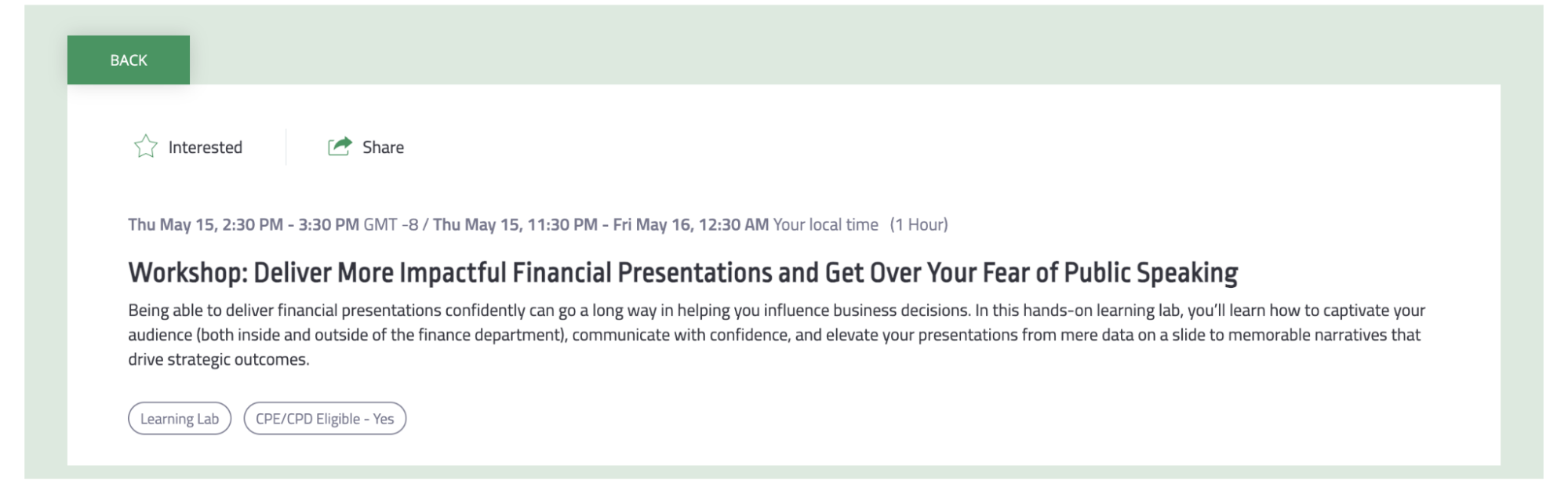 BACK

Interested

Share

Thu May 15, 2:30 PM - 3:30 PM GMT -8 / Thu May 15, 11:30 PM - Fri May 16, 12:30 AM Your local time (1 Hour)

Workshop: Deliver More Impactful Financial Presentations and Get Over Your Fear of Public Speaking

Being able to deliver financial presentations confidently can go a long way in helping you influence business decisions. In this hands-on learning lab, you'll learn how to captivate your audience (both inside and outside of the finance department), communicate with confidence, and elevate your presentations from mere data on a slide to memorable narratives that drive strategic outcomes.

Learning Lab

CPE/CPD Eligible - Yes